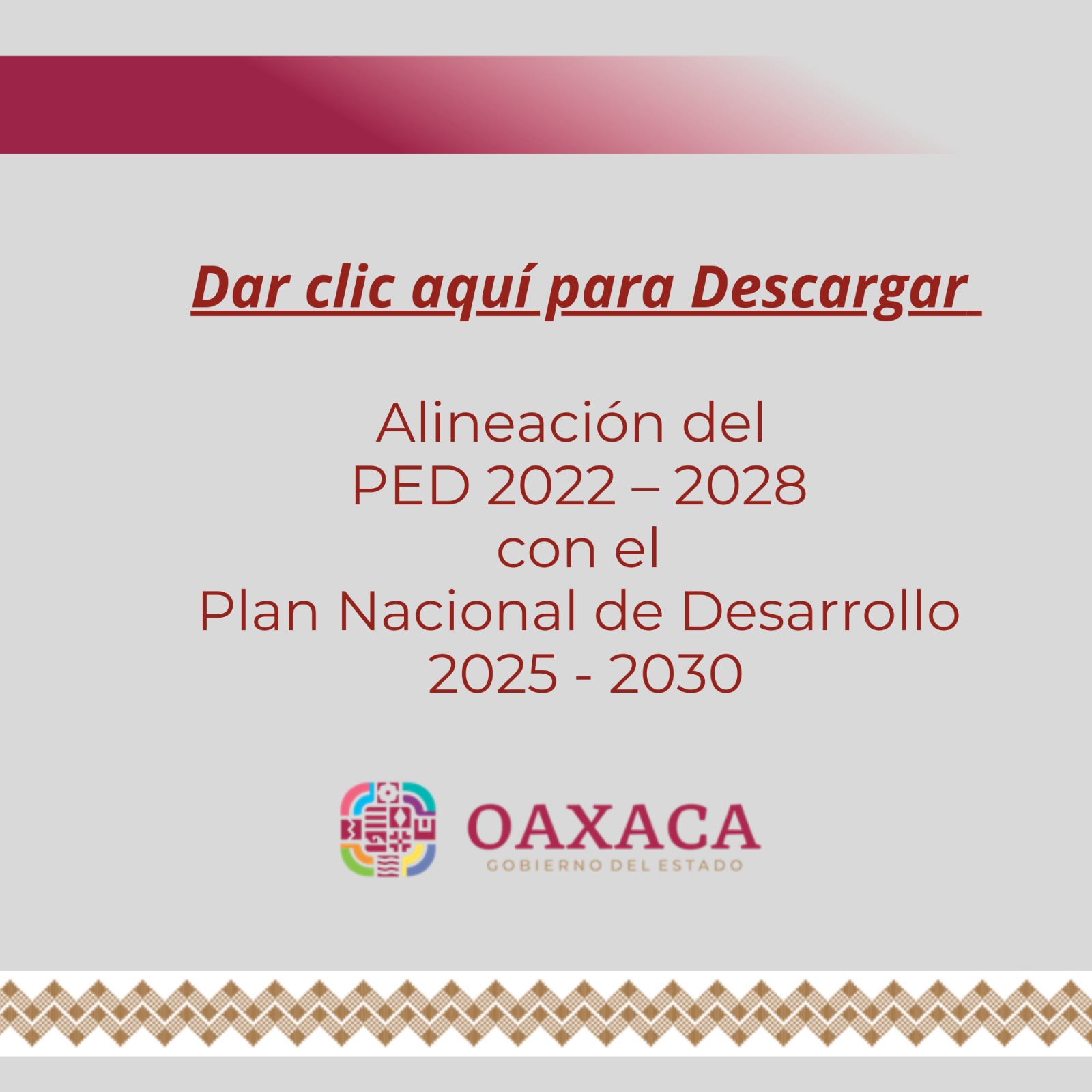 Dar clic aquí para Descargar

Alineación del
PED 2022 – 2028
con el
Plan Nacional de Desarrollo
2025 - 2030

OAXACA
GOBIERNO DEL ESTADO